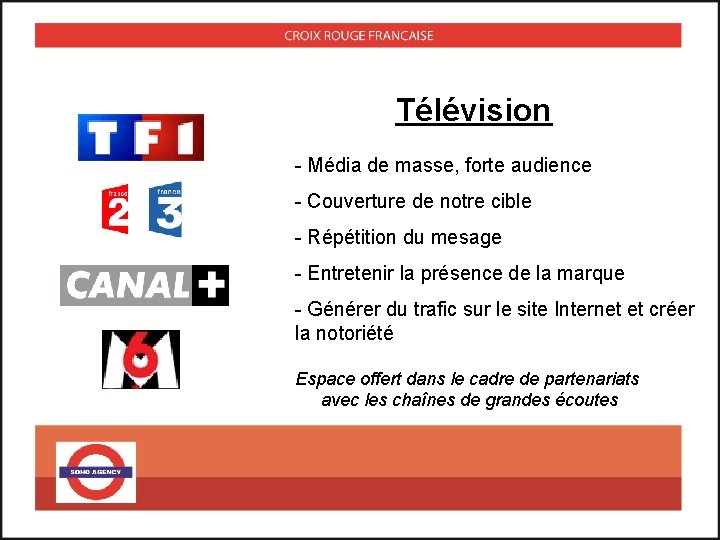 CROIX ROUGE FRANCAISE

TF1

france 2

france 3

CANAL+

M6

Télévision

- Média de masse, forte audience

- Couverture de notre cible

- Répétition du mesage

- Entretenir la présence de la marque

- Générer du trafic sur le site Internet et créer la notoriété

Espace offert dans le cadre de partenariats avec les chaînes de grandes écoutes

SOHO AGENCY